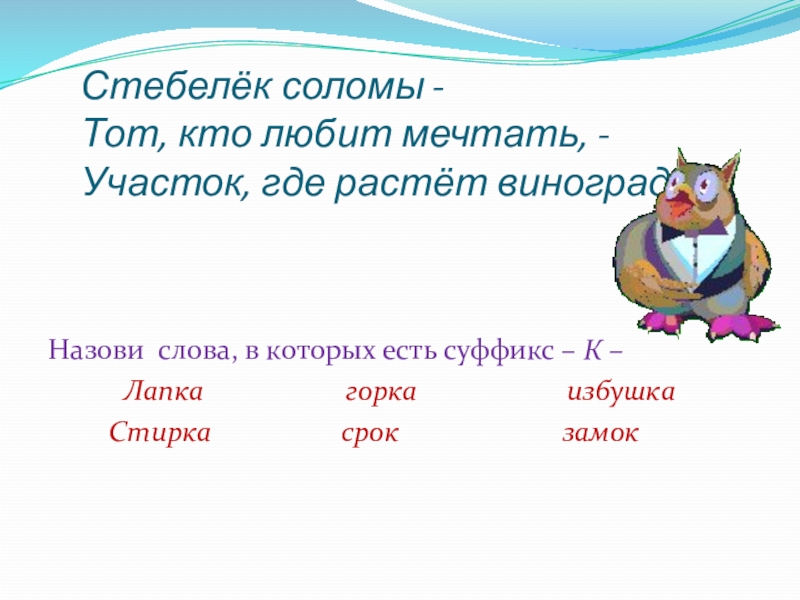 Стебелёк соломы -
Тот, кто любит мечтать, -
Участок, где растёт виноград

Назови слова, в которых есть суффикс – К –

Лапка горка избушка
Стирка срок замок